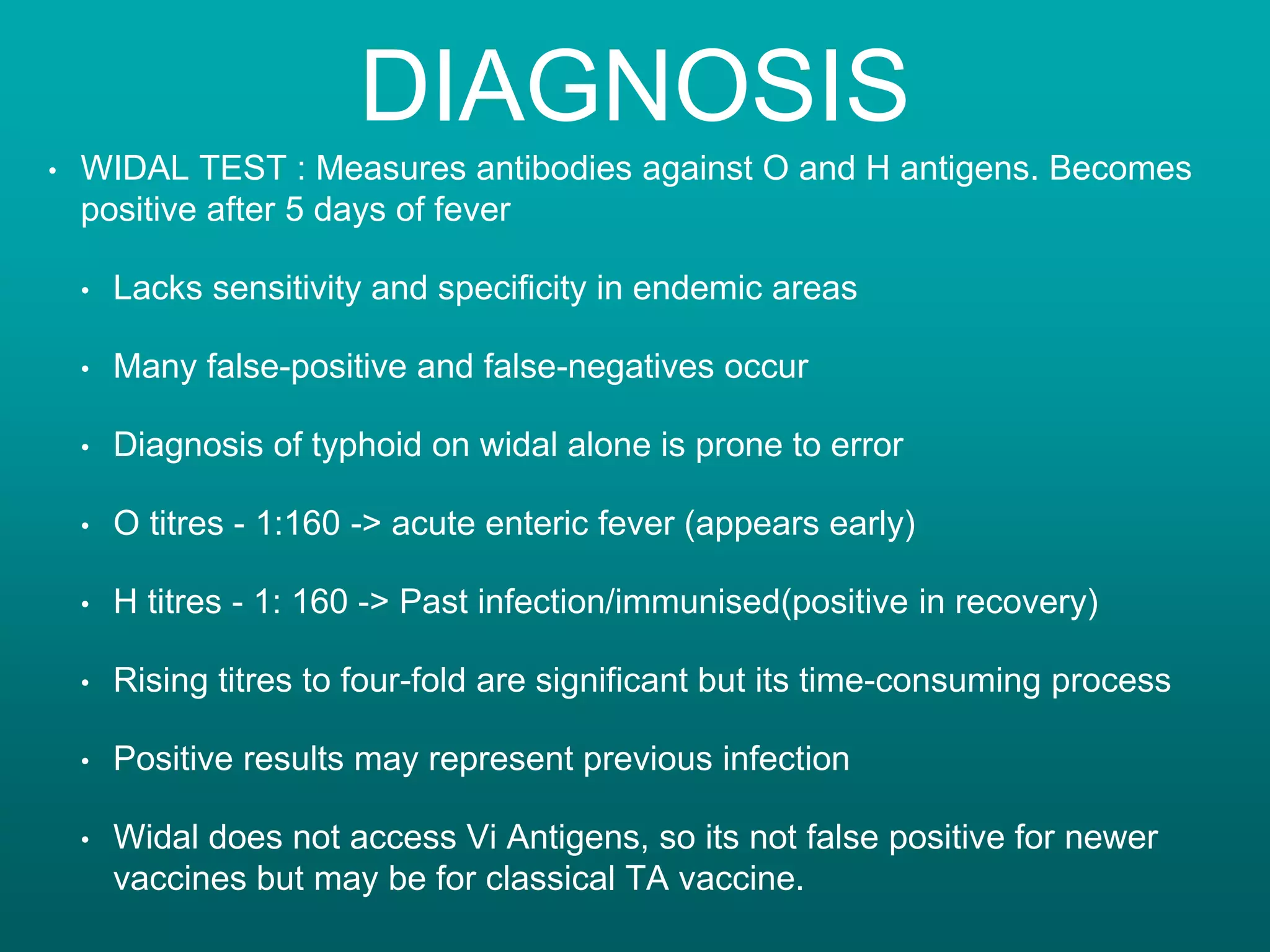 DIAGNOSIS

• WIDAL TEST : Measures antibodies against O and H antigens. Becomes positive after 5 days of fever

• Lacks sensitivity and specificity in endemic areas

• Many false-positive and false-negatives occur

• Diagnosis of typhoid on widal alone is prone to error

• O titres - 1:160 -> acute enteric fever (appears early)

• H titres - 1: 160 -> Past infection/immunised(positive in recovery)

• Rising titres to four-fold are significant but its time-consuming process

• Positive results may represent previous infection

• Widal does not access Vi Antigens, so its not false positive for newer vaccines but may be for classical TA vaccine.